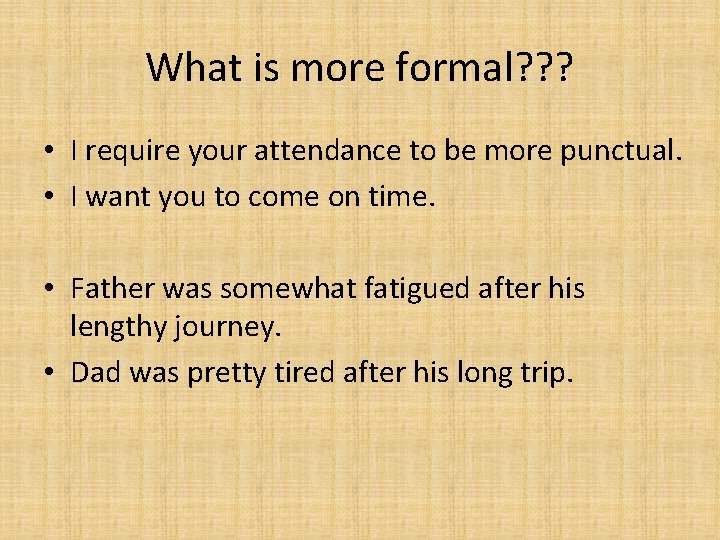 What is more formal???

• I require your attendance to be more punctual.
• I want you to come on time.

• Father was somewhat fatigued after his lengthy journey.
• Dad was pretty tired after his long trip.